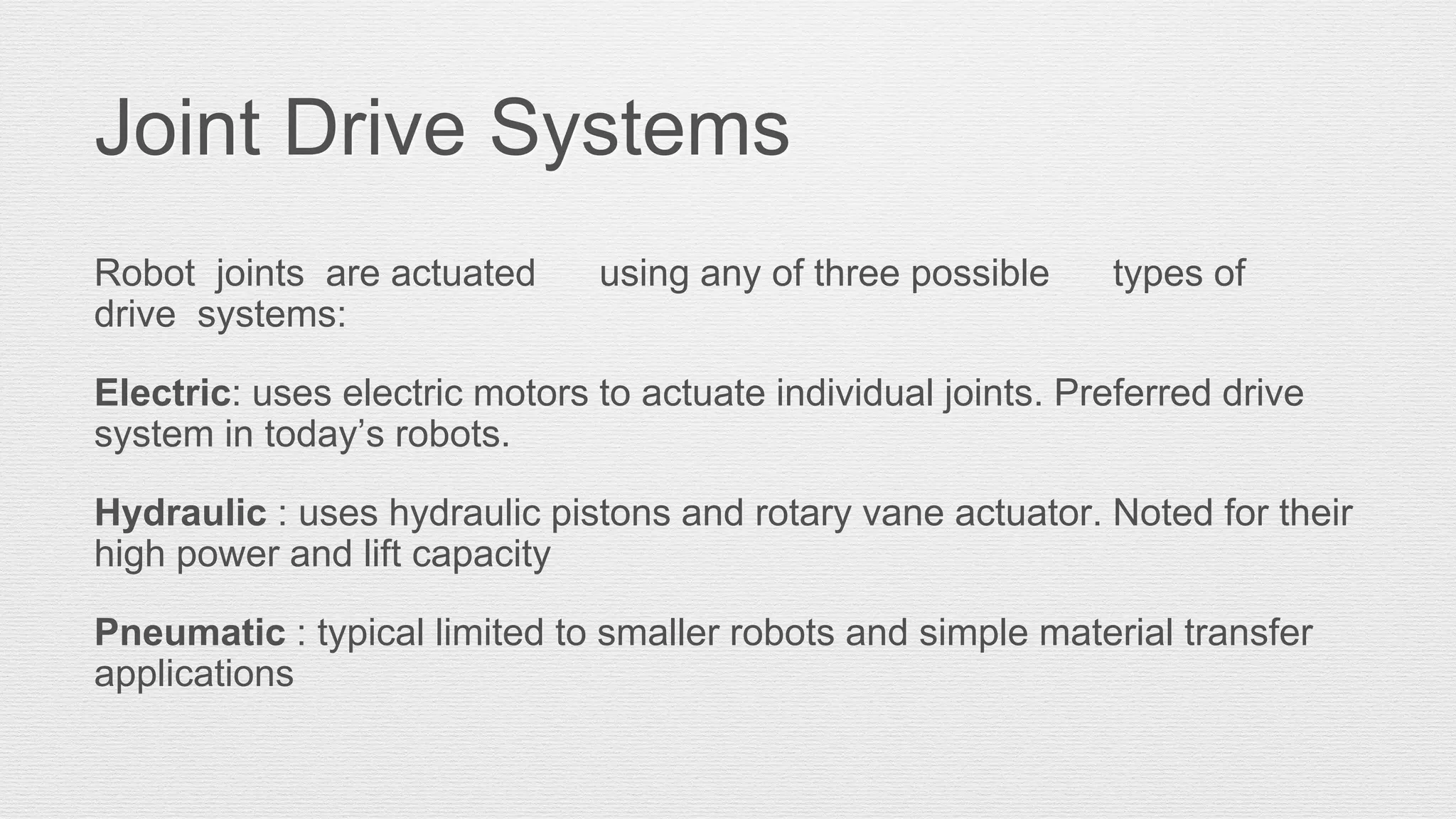 Joint Drive Systems

Robot joints are actuated using any of three possible types of drive systems:

Electric: uses electric motors to actuate individual joints. Preferred drive system in today’s robots.

Hydraulic : uses hydraulic pistons and rotary vane actuator. Noted for their high power and lift capacity

Pneumatic : typical limited to smaller robots and simple material transfer applications